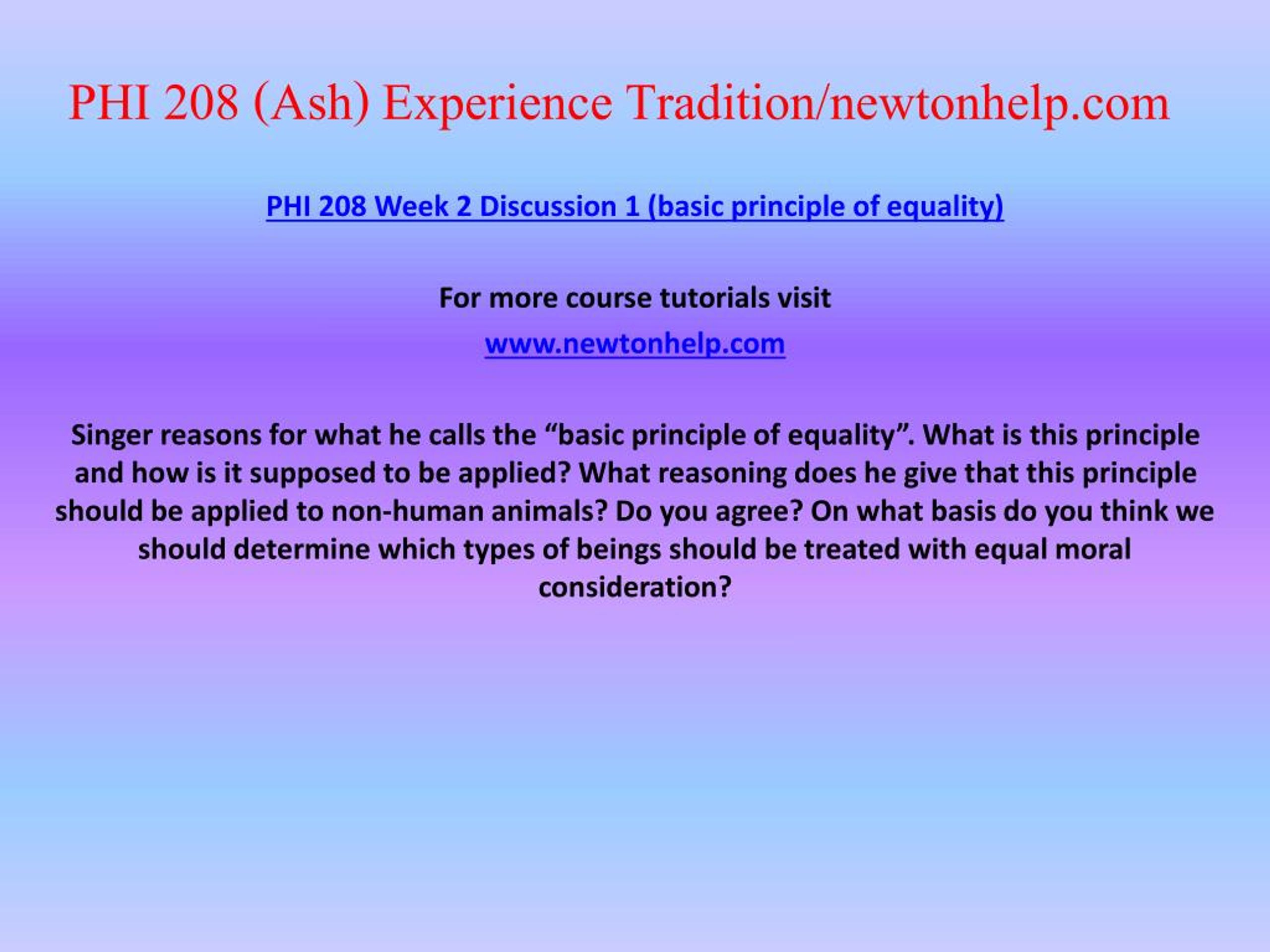 PHI 208 (Ash) Experience Tradition/newtonhelp.com

PHI 208 Week 2 Discussion 1 (basic principle of equality)

For more course tutorials visit

www.newtonhelp.com

Singer reasons for what he calls the “basic principle of equality”. What is this principle and how is it supposed to be applied? What reasoning does he give that this principle should be applied to non-human animals? Do you agree? On what basis do you think we should determine which types of beings should be treated with equal moral consideration?